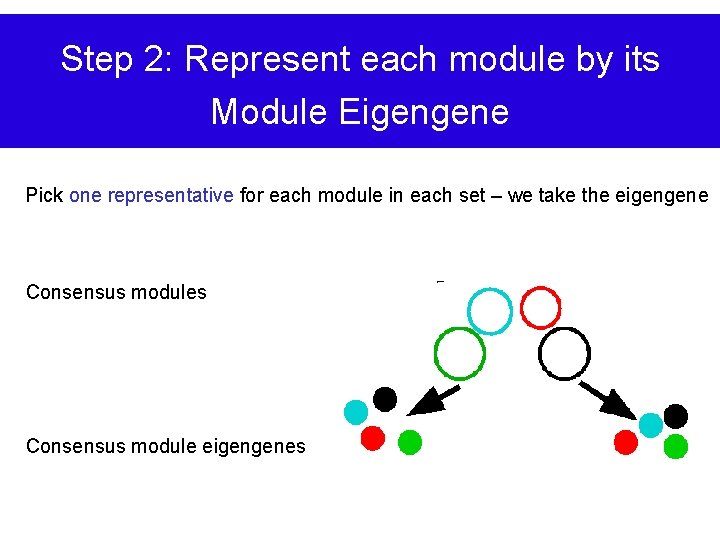 Step 2: Represent each module by its Module Eigengene

Pick one representative for each module in each set – we take the eigengene

Consensus modules

Consensus module eigengenes